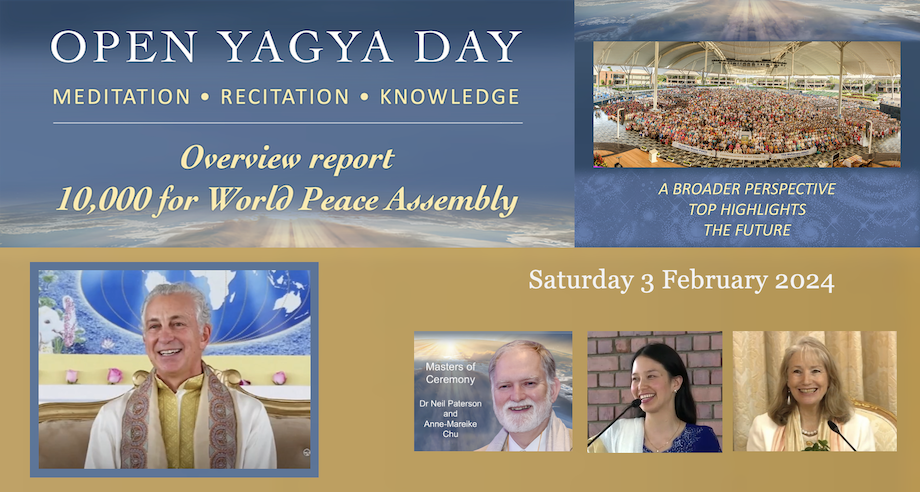 OPEN YAGYA DAY

MEDITATION • RECITATION • KNOWLEDGE

Overview report
10,000 for World Peace Assembly

A BROADER PERSPECTIVE
TOP HIGHLIGHTS
THE FUTURE

Saturday 3 February 2024

Masters of Ceremony
Dr Neil Paterson and Anne-Mareike Chu